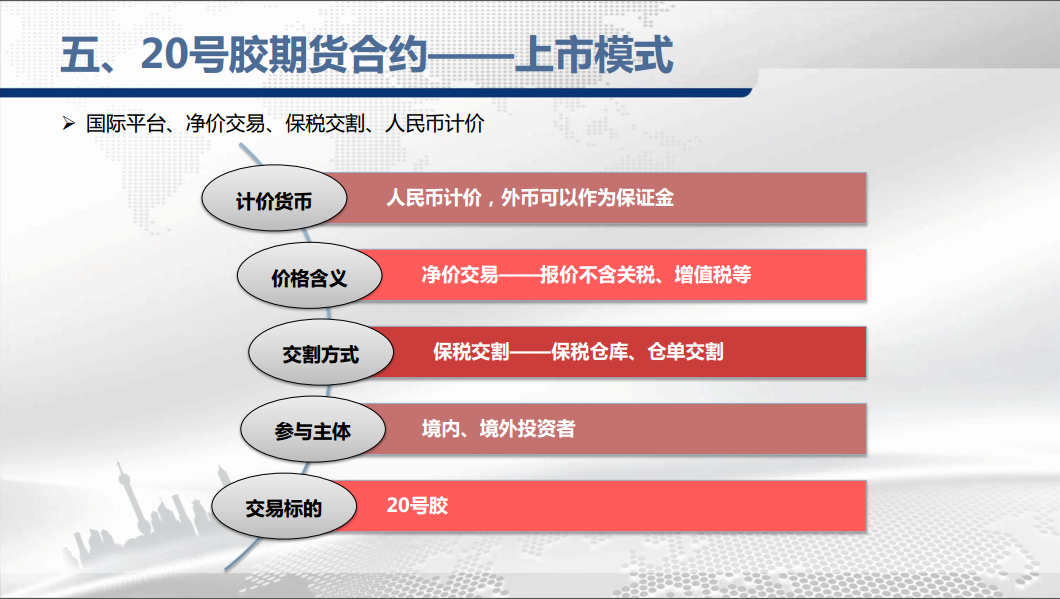 五、20号胶期货合约——上市模式

➢ 国际平台、净价交易、保税交割、人民币计价

计价货币
人民币计价，外币可以作为保证金

价格含义
净价交易——报价不含关税、增值税等

交割方式
保税交割——保税仓库、仓单交割

参与主体
境内、境外投资者

交易标的
20号胶